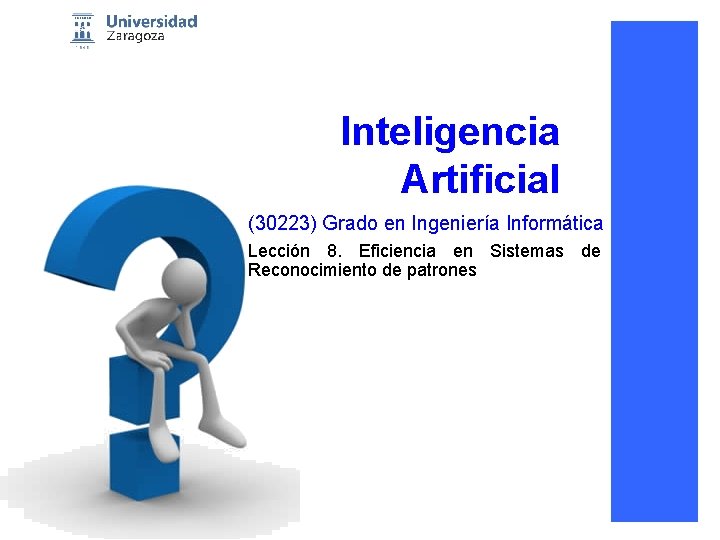 Universidad Zaragoza

Inteligencia Artificial

(30223) Grado en Ingeniería Informática

Lección 8. Eficiencia en Sistemas de Reconocimiento de patrones